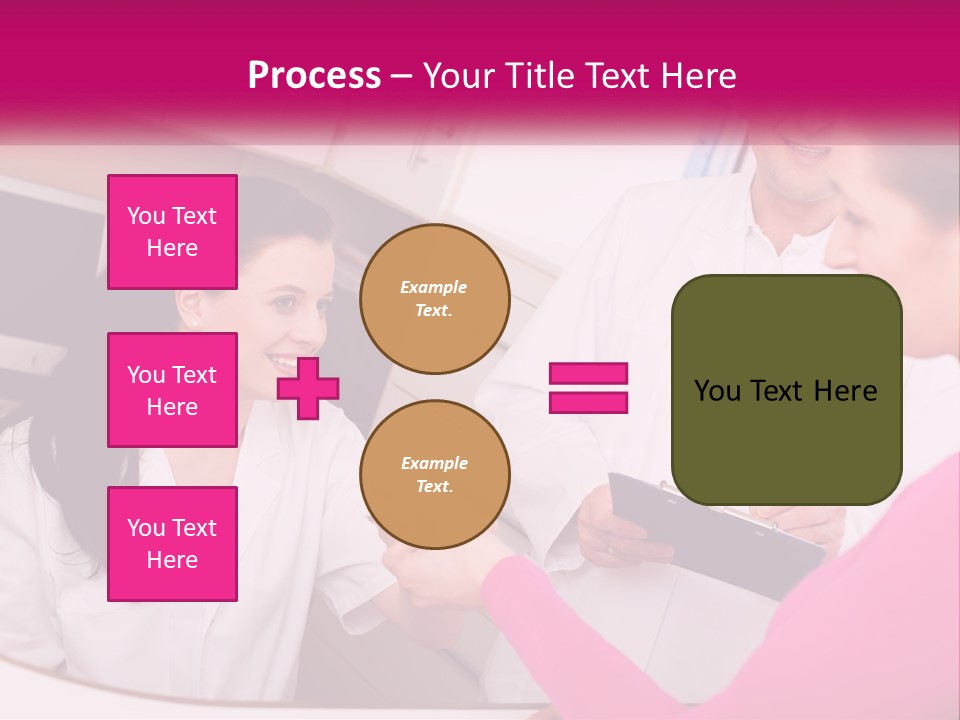 Process – Your Title Text Here

You Text Here

You Text Here

You Text Here

Example Text.

Example Text.

You Text Here